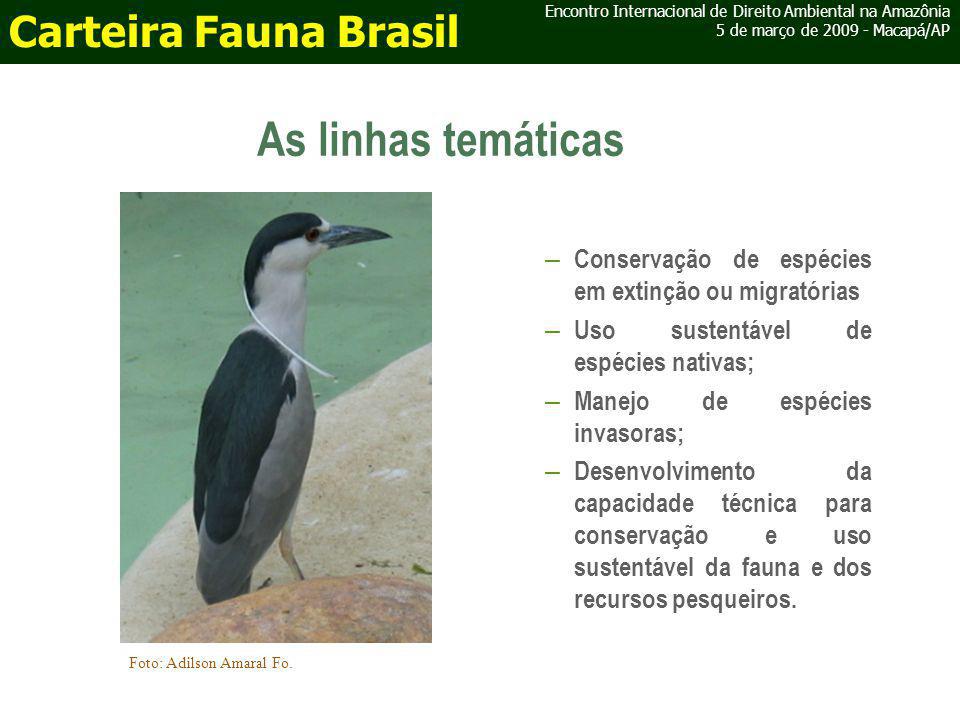 Carteira Fauna Brasil

Encontro Internacional de Direito Ambiental na Amazônia
5 de março de 2009 - Macapá/AP

As linhas temáticas

– Conservação de espécies em extinção ou migratórias
– Uso sustentável de espécies nativas;
– Manejo de espécies invasoras;
– Desenvolvimento da capacidade técnica para conservação e uso sustentável da fauna e dos recursos pesqueiros.

Foto: Adilson Amaral Fo.